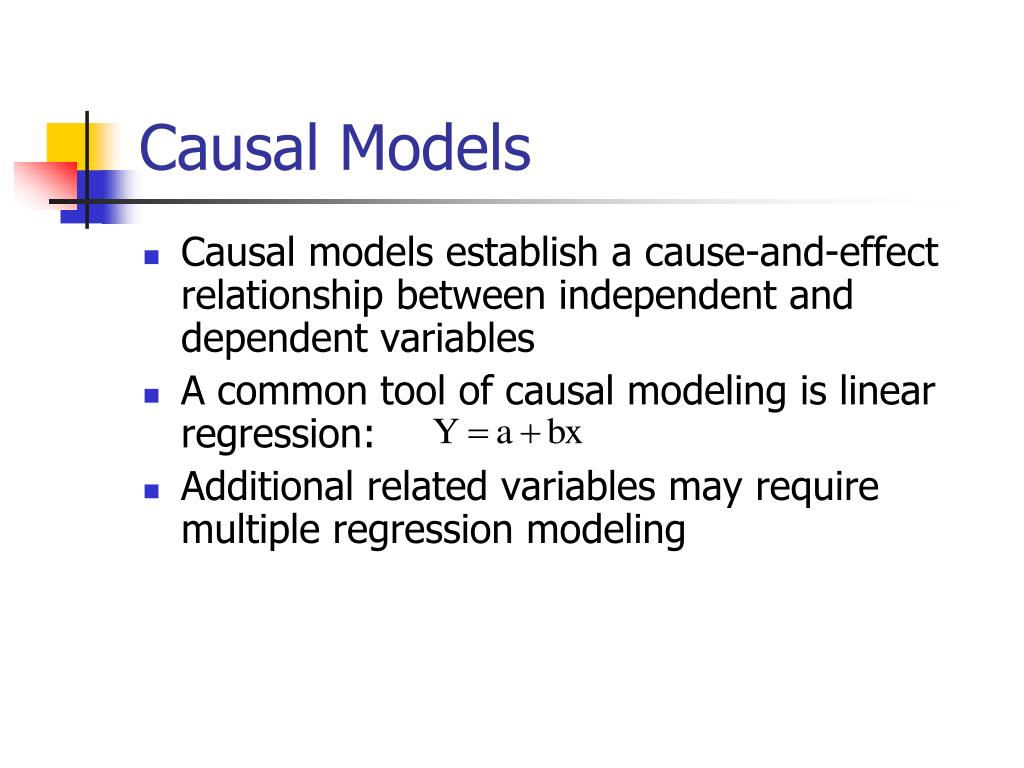 Causal Models

- Causal models establish a cause-and-effect relationship between independent and dependent variables
- A common tool of causal modeling is linear regression: $Y = a + bx$
- Additional related variables may require multiple regression modeling